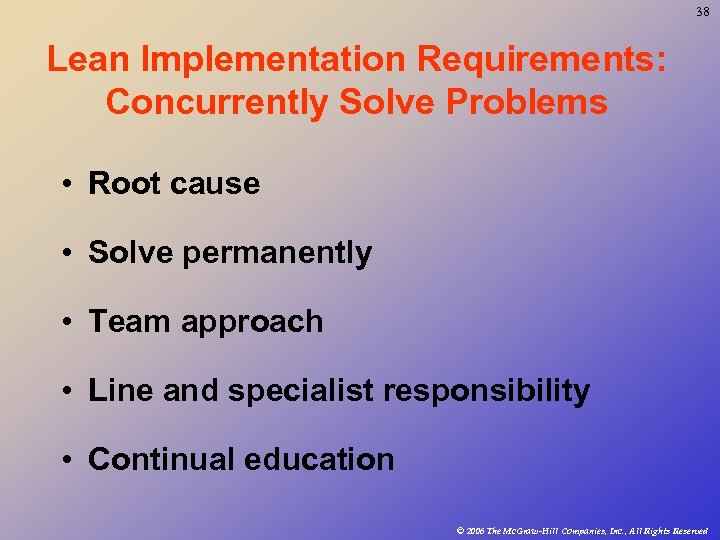 38

Lean Implementation Requirements: Concurrently Solve Problems

• Root cause

• Solve permanently

• Team approach

• Line and specialist responsibility

• Continual education

© 2006 The McGraw-Hill Companies, Inc., All Rights Reserved